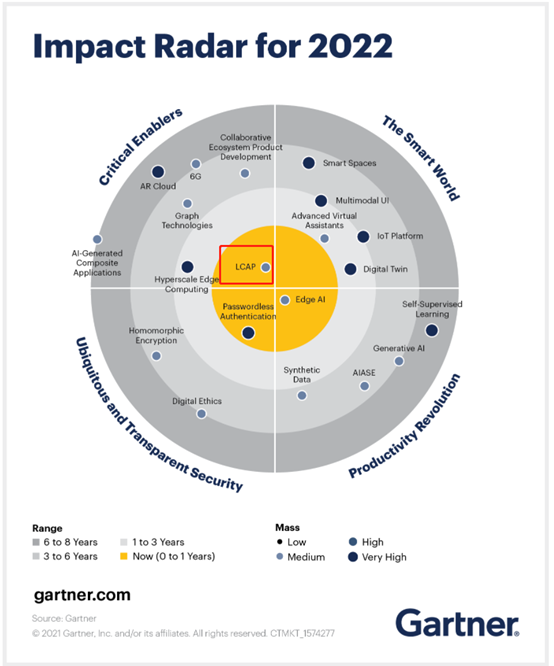 Impact Radar for 2022

Critical Enablers

The Smart World

Ubiquitous and Transparent Security

Productivity Revolution

Collaborative Ecosystem Product Development

6G

AR Cloud

Graph Technologies

AI-Generated Composite Applications

Hyperscale Edge Computing

LCAP

Smart Spaces

Multimodal UI

Advanced Virtual Assistants

IoT Platform

Digital Twin

Edge AI

Passwordless Authentication

Homomorphic Encryption

Digital Ethics

Self-Supervised Learning

Generative AI

Synthetic Data

AIASE

Range
6 to 8 Years
3 to 6 Years
1 to 3 Years
Now (0 to 1 Years)

Mass
Low
Medium
High
Very High

gartner.com

Source: Gartner
© 2021 Gartner, Inc. and/or its affiliates. All rights reserved. CTMKT_1574277

Gartner.